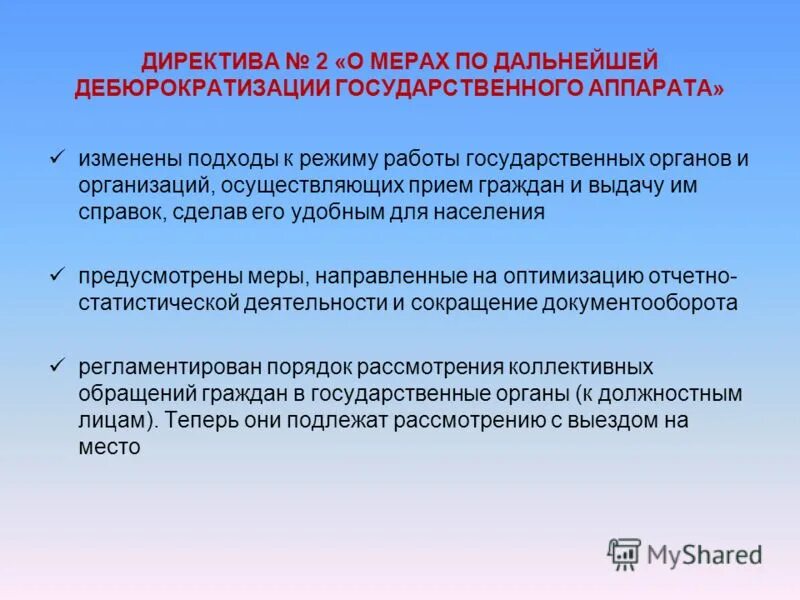 ДИРЕКТИВА № 2 «О МЕРАХ ПО ДАЛЬНЕЙШЕЙ ДЕБЮРОКРАТИЗАЦИИ ГОСУДАРСТВЕННОГО АППАРАТА»

✓ изменены подходы к режиму работы государственных органов и организаций, осуществляющих прием граждан и выдачу им справок, сделав его удобным для населения

✓ предусмотрены меры, направленные на оптимизацию отчетно-статистической деятельности и сокращение документооборота

✓ регламентирован порядок рассмотрения коллективных обращений граждан в государственные органы (к должностным лицам). Теперь они подлежат рассмотрению с выездом на место

MyShared